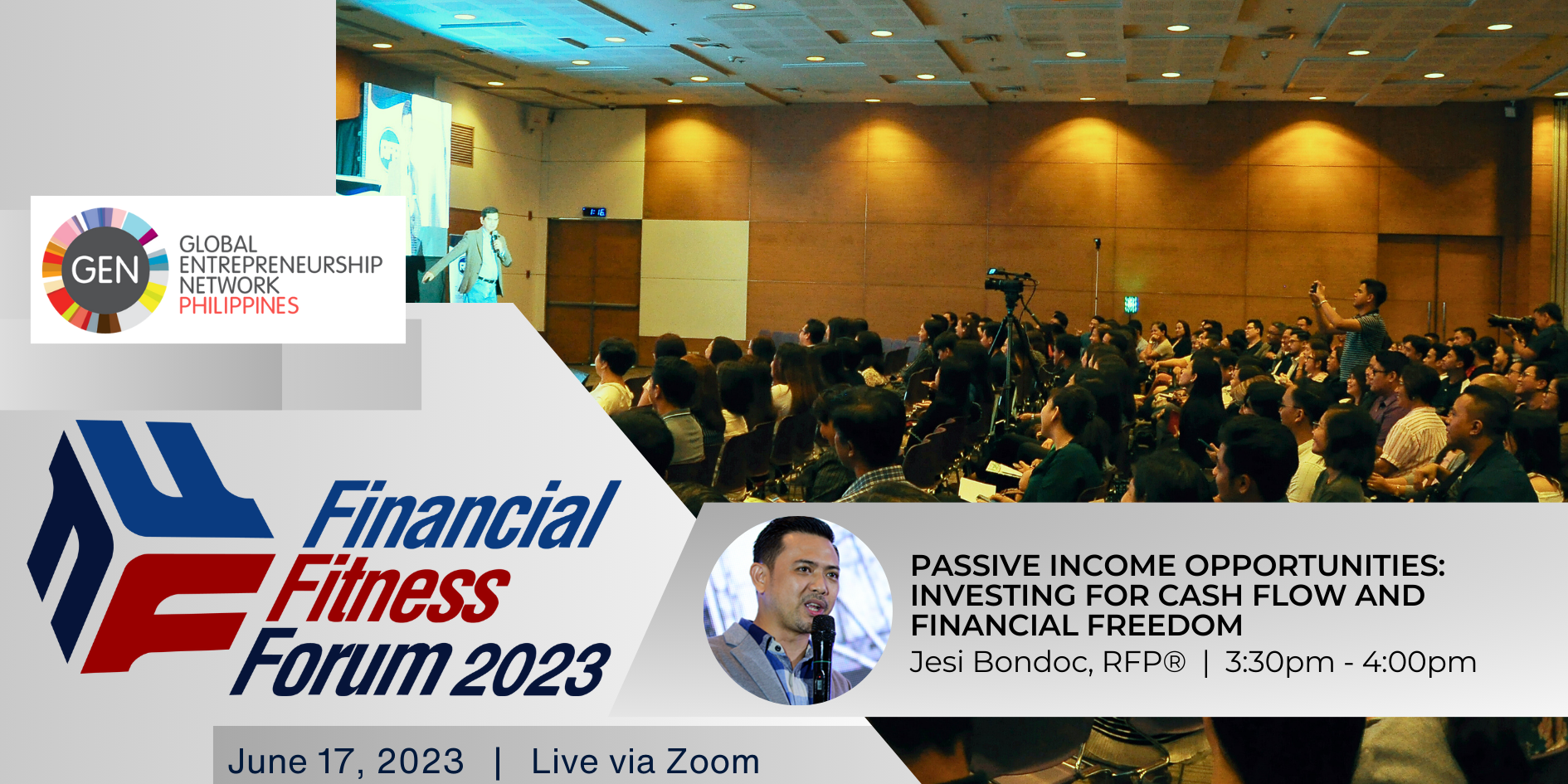 GEN
GLOBAL ENTREPRENEURSHIP NETWORK PHILIPPINES

Financial Fitness Forum 2023

PASSIVE INCOME OPPORTUNITIES: INVESTING FOR CASH FLOW AND FINANCIAL FREEDOM
Jesi Bondoc, RFP® | 3:30pm - 4:00pm

June 17, 2023 | Live via Zoom